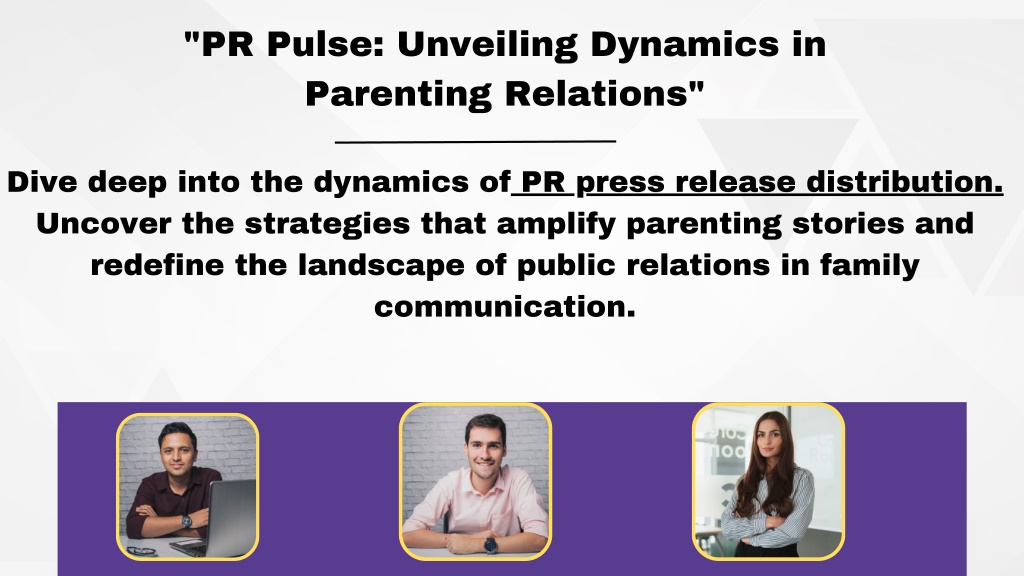 "PR Pulse: Unveiling Dynamics in Parenting Relations"

Dive deep into the dynamics of PR press release distribution. Uncover the strategies that amplify parenting stories and redefine the landscape of public relations in family communication.